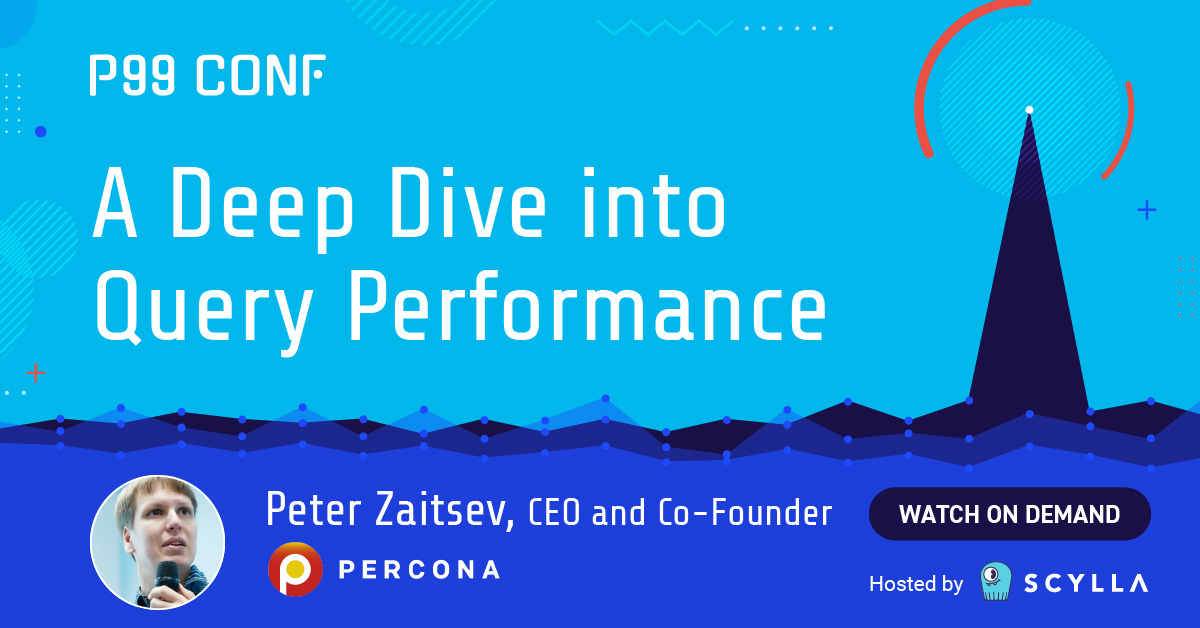 P99 CONF

A Deep Dive into Query Performance

Peter Zaitsev, CEO and Co-Founder

PERCONA

WATCH ON DEMAND

Hosted by SCYLLA